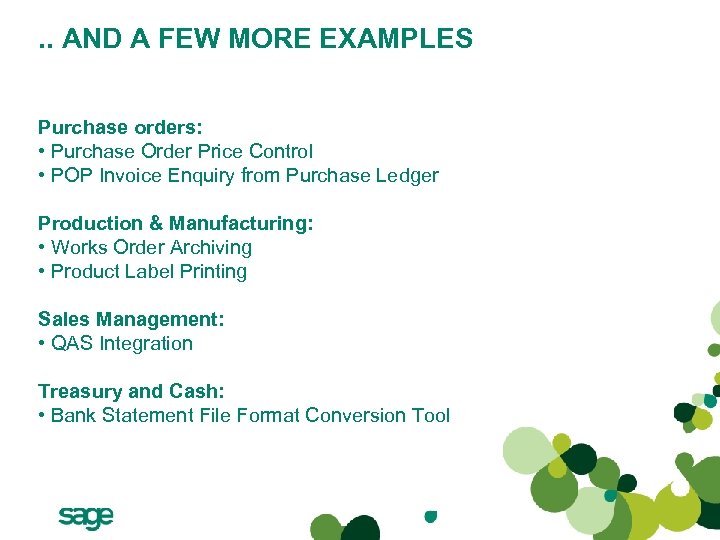 .. AND A FEW MORE EXAMPLES

Purchase orders:
• Purchase Order Price Control
• POP Invoice Enquiry from Purchase Ledger

Production & Manufacturing:
• Works Order Archiving
• Product Label Printing

Sales Management:
• QAS Integration

Treasury and Cash:
• Bank Statement File Format Conversion Tool

sage